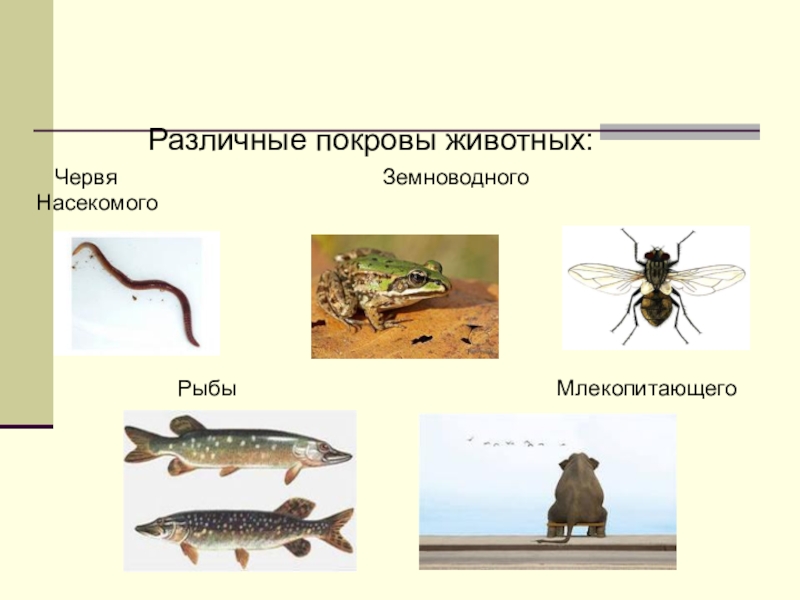 Различные покровы животных:

Червя Земноводного Насекомого

Рыбы Млекопитающего